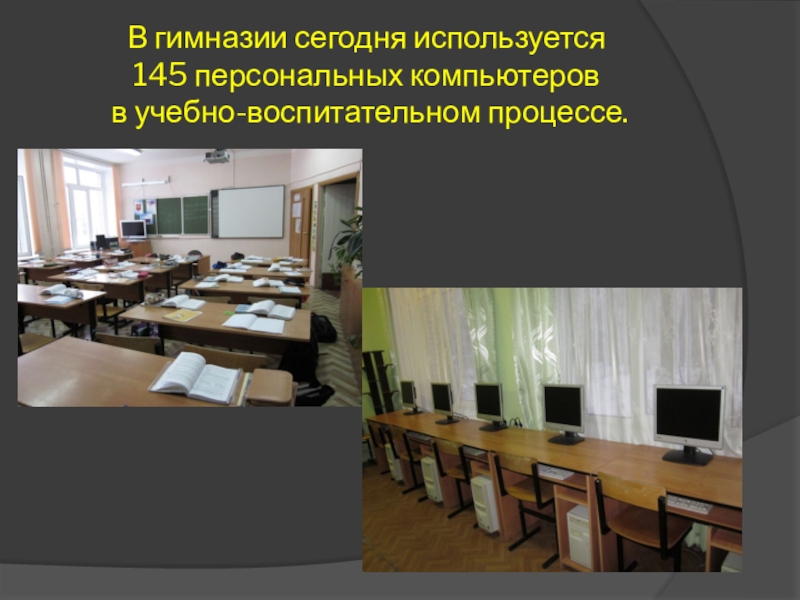 В гимназии сегодня используется 145 персональных компьютеров в учебно-воспитательном процессе.